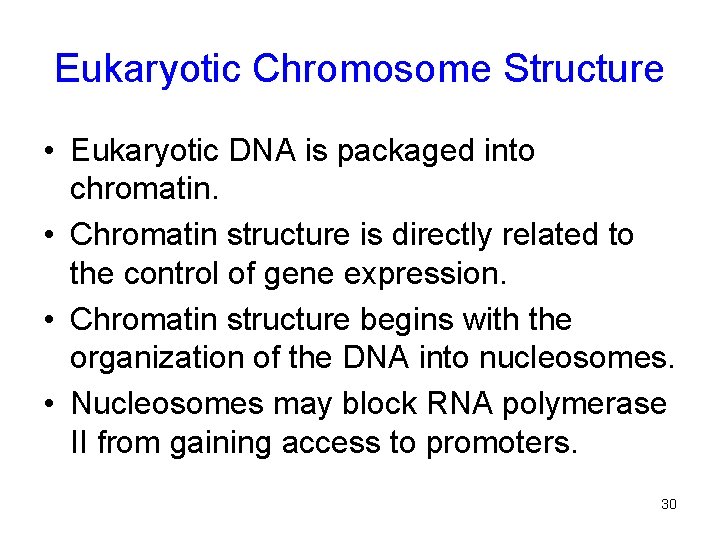 Eukaryotic Chromosome Structure

• Eukaryotic DNA is packaged into chromatin.
• Chromatin structure is directly related to the control of gene expression.
• Chromatin structure begins with the organization of the DNA into nucleosomes.
• Nucleosomes may block RNA polymerase II from gaining access to promoters.

30